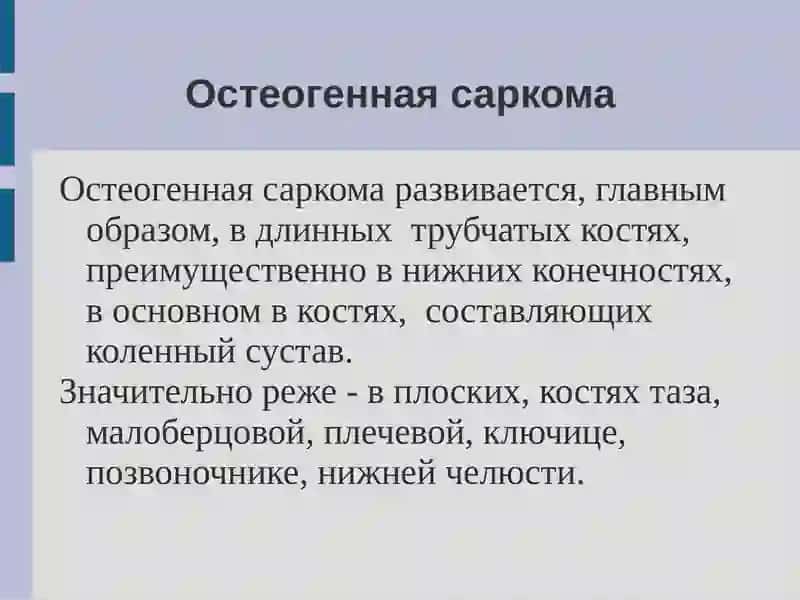 Остеогенная саркома

Остеогенная саркома развивается, главным образом, в длинных трубчатых костях, преимущественно в нижних конечностях, в основном в костях, составляющих коленный сустав.

Значительно реже - в плоских, костях таза, малоберцовой, плечевой, ключице, позвоночнике, нижней челюсти.